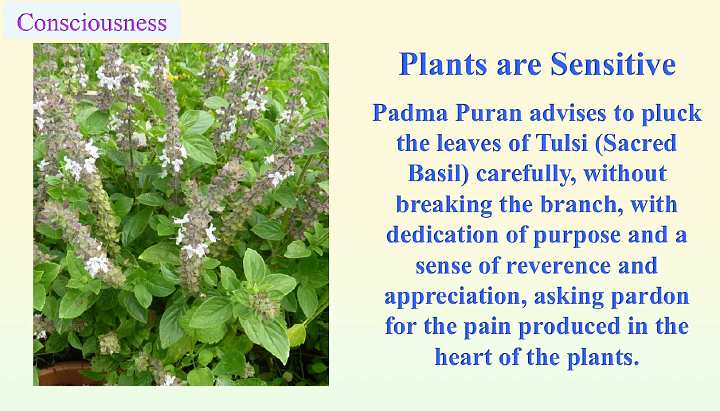 Consciousness

Plants are Sensitive

Padma Puran advises to pluck the leaves of Tulsi (Sacred Basil) carefully, without breaking the branch, with dedication of purpose and a sense of reverence and appreciation, asking pardon for the pain produced in the heart of the plants.